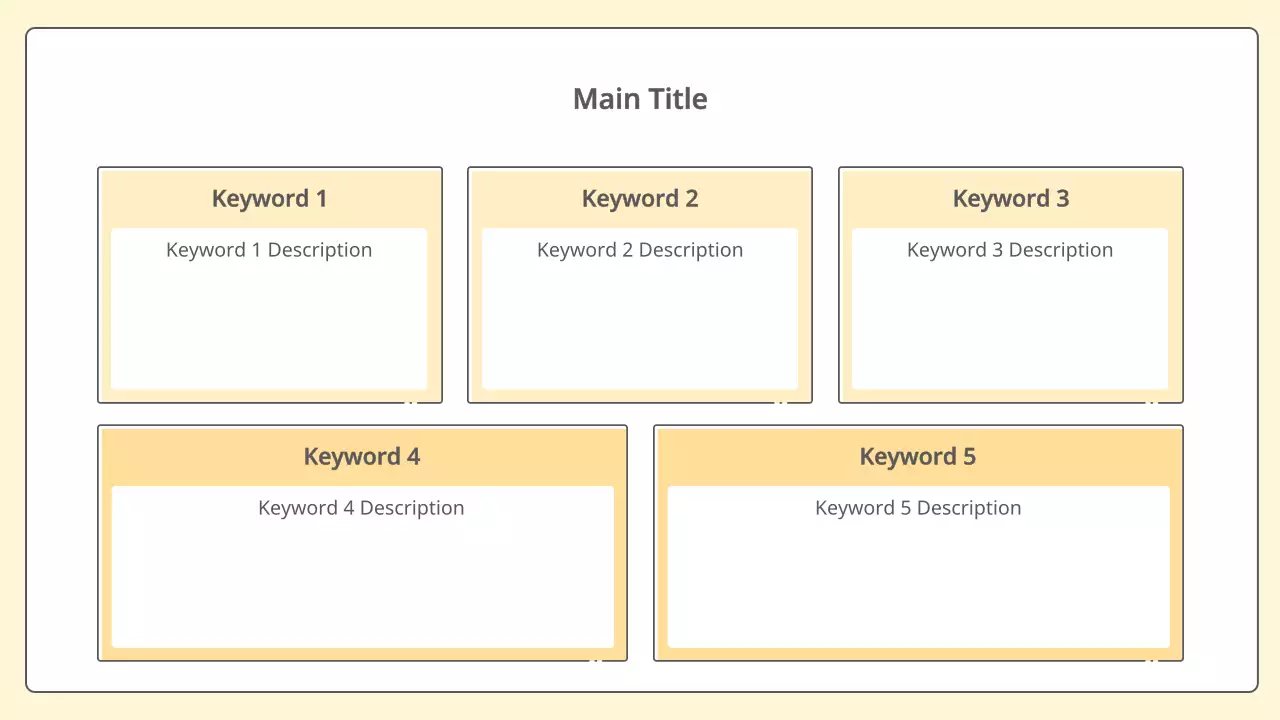 Main Title

Keyword 1

Keyword 1 Description

Keyword 2

Keyword 2 Description

Keyword 3

Keyword 3 Description

Keyword 4

Keyword 4 Description

Keyword 5

Keyword 5 Description